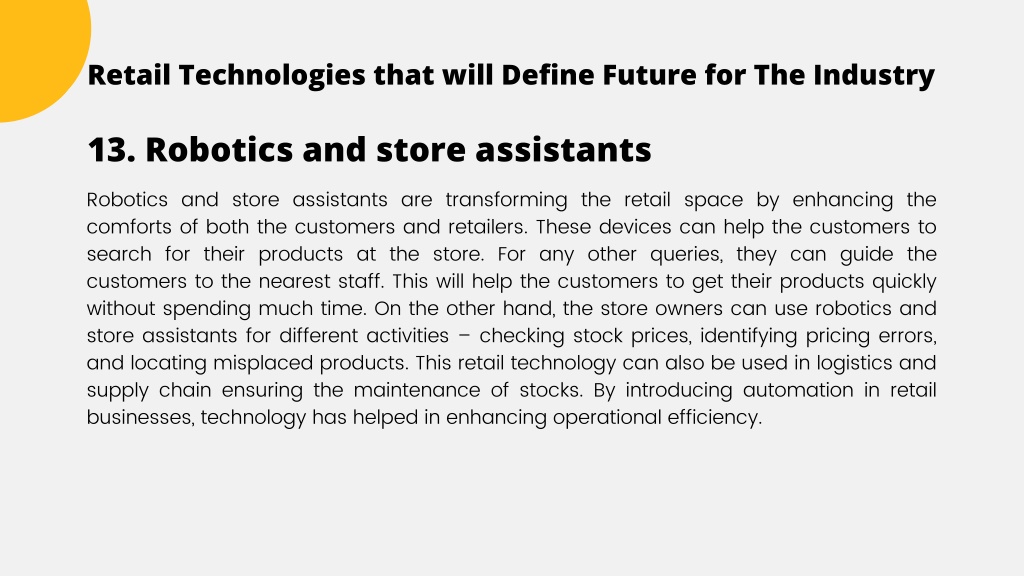 Retail Technologies that will Define Future for The Industry

13. Robotics and store assistants

Robotics and store assistants are transforming the retail space by enhancing the comforts of both the customers and retailers. These devices can help the customers to search for their products at the store. For any other queries, they can guide the customers to the nearest staff. This will help the customers to get their products quickly without spending much time. On the other hand, the store owners can use robotics and store assistants for different activities – checking stock prices, identifying pricing errors, and locating misplaced products. This retail technology can also be used in logistics and supply chain ensuring the maintenance of stocks. By introducing automation in retail businesses, technology has helped in enhancing operational efficiency.